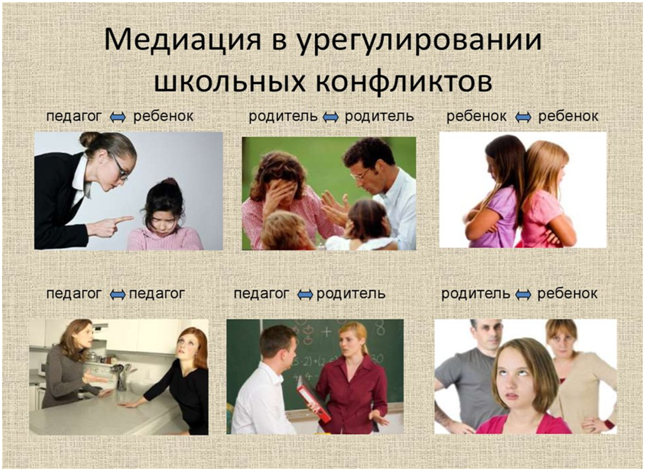 Медиация в урегулировании школьных конфликтов

педагог ⇔ ребенок

родитель ⇔ родитель

ребенок ⇔ ребенок

педагог ⇔ педагог

педагог ⇔ родитель

родитель ⇔ ребенок